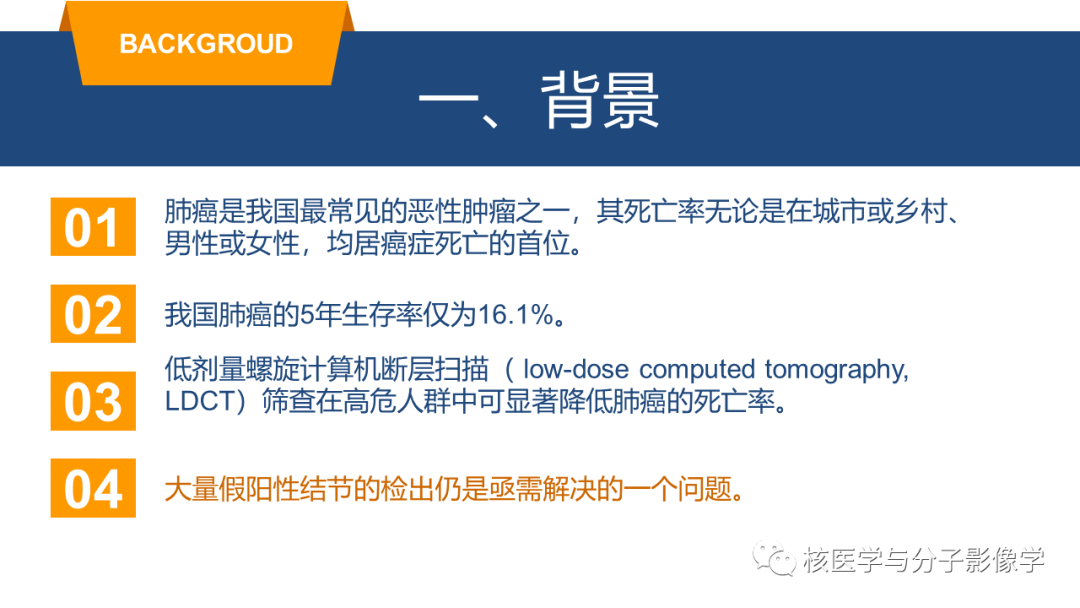 BACKGROUD

一、背景

01 肺癌是我国最常见的恶性肿瘤之一，其死亡率无论是在城市或乡村、男性或女性，均居癌症死亡的首位。

02 我国肺癌的5年生存率仅为16.1%。

03 低剂量螺旋计算机断层扫描（low-dose computed tomography, LDCT）筛查在高危人群中可显著降低肺癌的死亡率。

04 大量假阳性结节的检出仍是亟需解决的一个问题。

核医学与分子影像学